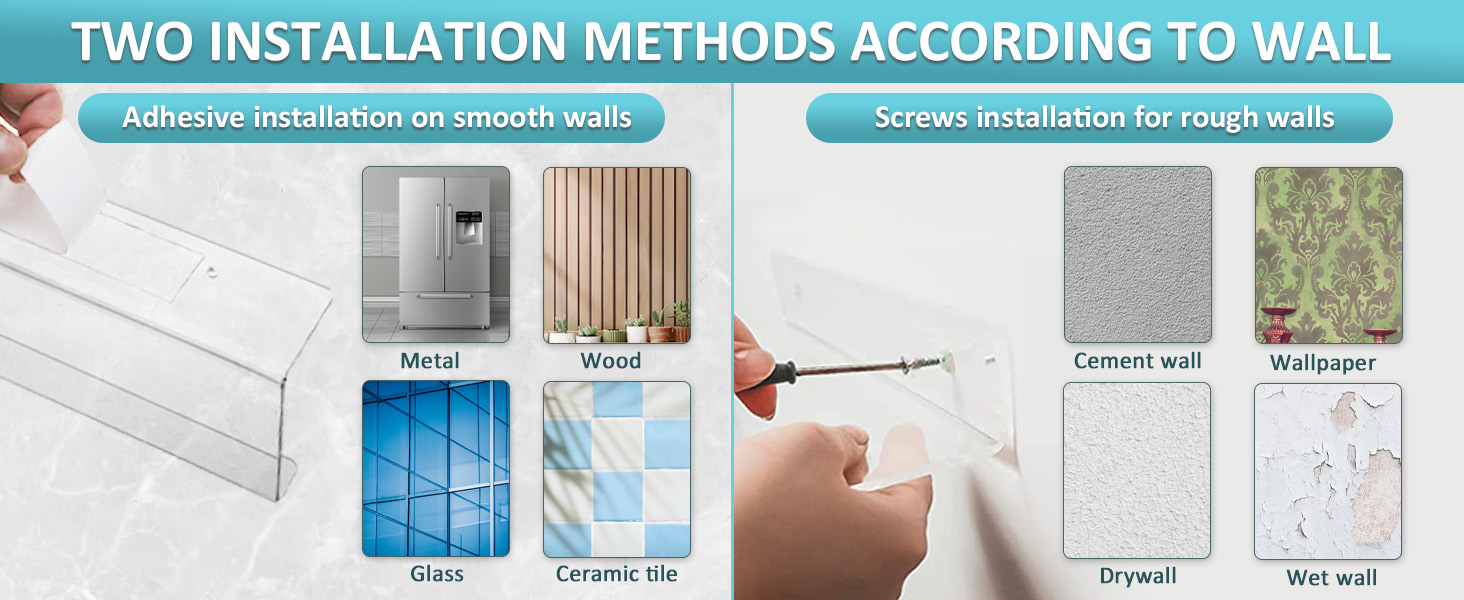 TWO INSTALLATION METHODS ACCORDING TO WALL

Adhesive installation on smooth walls

Metal

Wood

Glass

Ceramic tile

Screws installation for rough walls

Cement wall

Wallpaper

Drywall

Wet wall